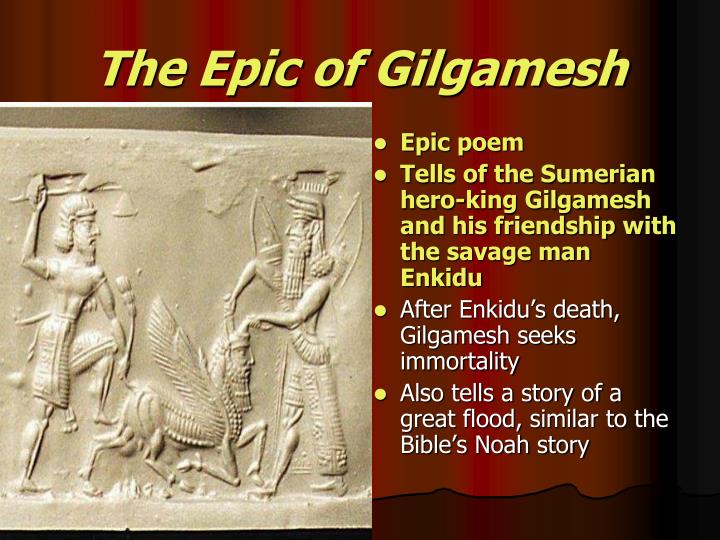 The Epic of Gilgamesh

- Epic poem
- Tells of the Sumerian hero-king Gilgamesh and his friendship with the savage man Enkidu
- After Enkidu's death, Gilgamesh seeks immortality
- Also tells a story of a great flood, similar to the Bible's Noah story